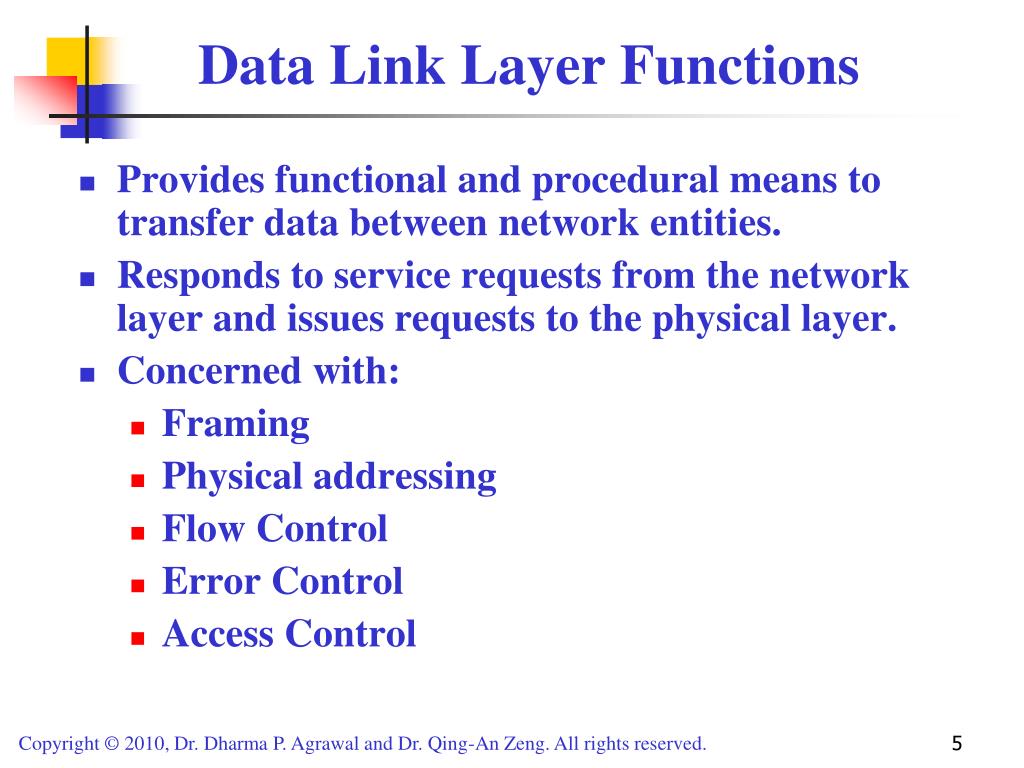 Data Link Layer Functions

- Provides functional and procedural means to transfer data between network entities.
- Responds to service requests from the network layer and issues requests to the physical layer.
- Concerned with:
  - Framing
  - Physical addressing
  - Flow Control
  - Error Control
  - Access Control

Copyright © 2010, Dr. Dharma P. Agrawal and Dr. Qing-An Zeng. All rights reserved.

5